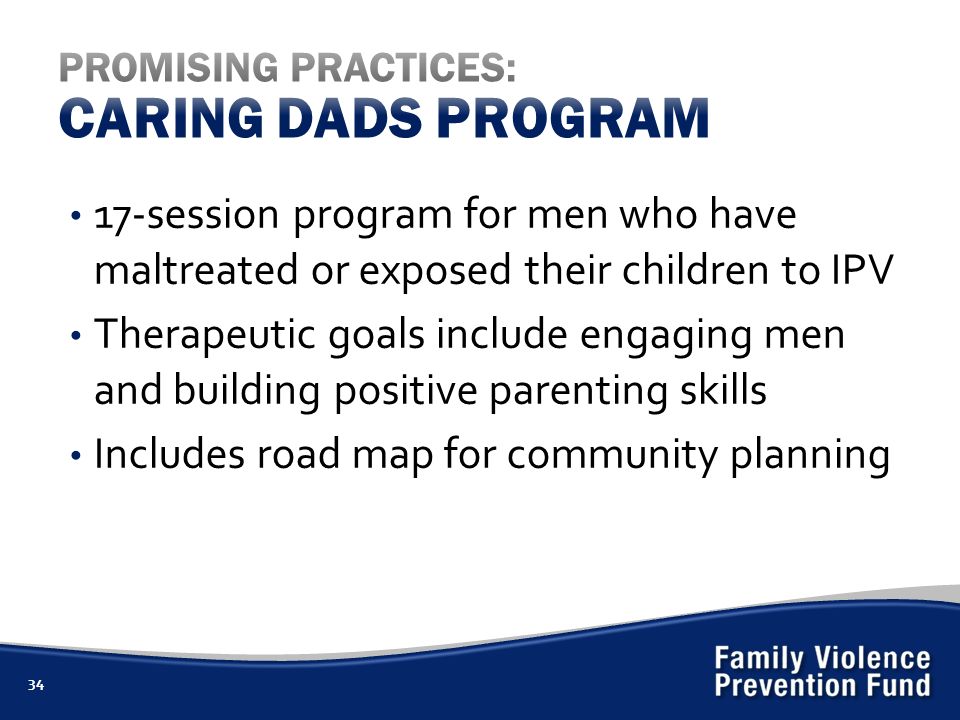 PROMISING PRACTICES:
CARING DADS PROGRAM

• 17-session program for men who have maltreated or exposed their children to IPV
• Therapeutic goals include engaging men and building positive parenting skills
• Includes road map for community planning

34

Family Violence
Prevention Fund